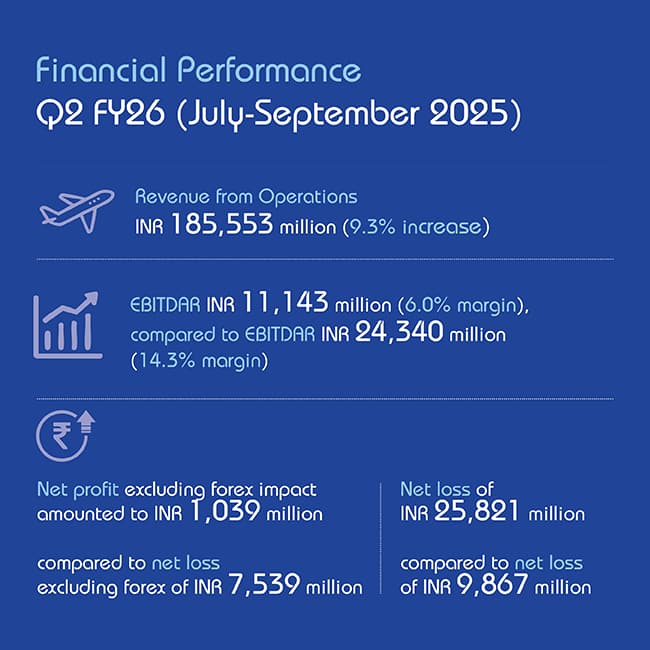 Financial Performance
Q2 FY26 (July-September 2025)

Revenue from Operations
INR 185,553 million (9.3% increase)

EBITDAR INR 11,143 million (6.0% margin), compared to EBITDAR INR 24,340 million (14.3% margin)

Net profit excluding forex impact amounted to INR 1,039 million

compared to net loss excluding forex of INR 7,539 million

Net loss of INR 25,821 million

compared to net loss of INR 9,867 million